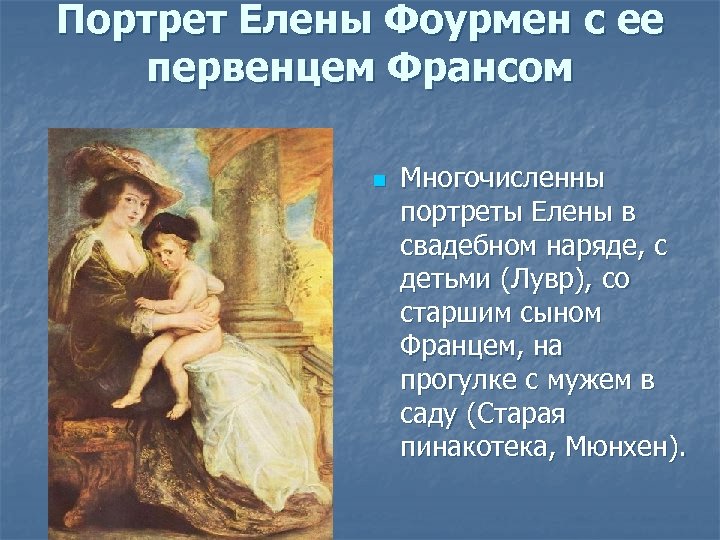 Портрет Елены Фоурмен с ее первенцем Франсом

Многочисленны портреты Елены в свадебном наряде, с детьми (Лувр), со старшим сыном Францем, на прогулке с мужем в саду (Старая пинакотека, Мюнхен).